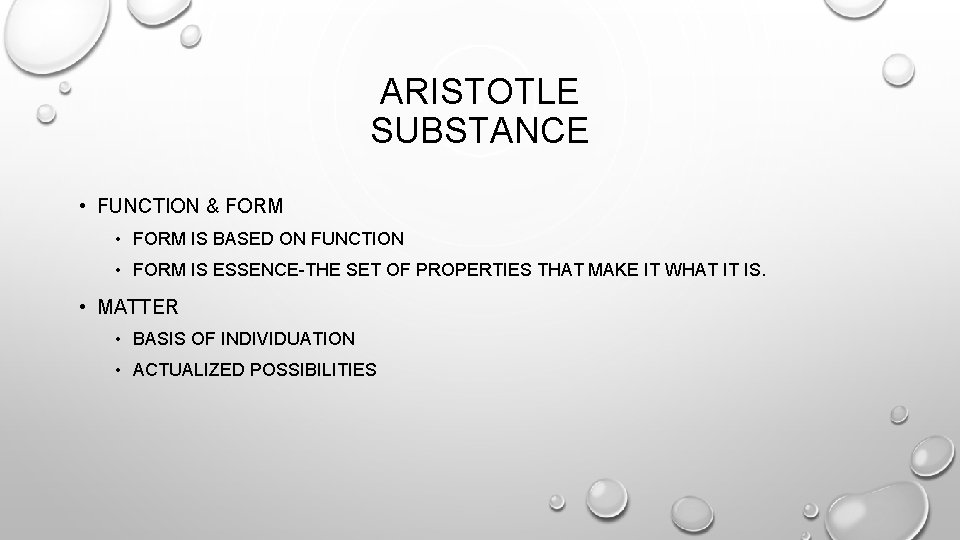 ARISTOTLE
SUBSTANCE

• FUNCTION & FORM
  • FORM IS BASED ON FUNCTION
  • FORM IS ESSENCE-THE SET OF PROPERTIES THAT MAKE IT WHAT IT IS.
• MATTER
  • BASIS OF INDIVIDUATION
  • ACTUALIZED POSSIBILITIES